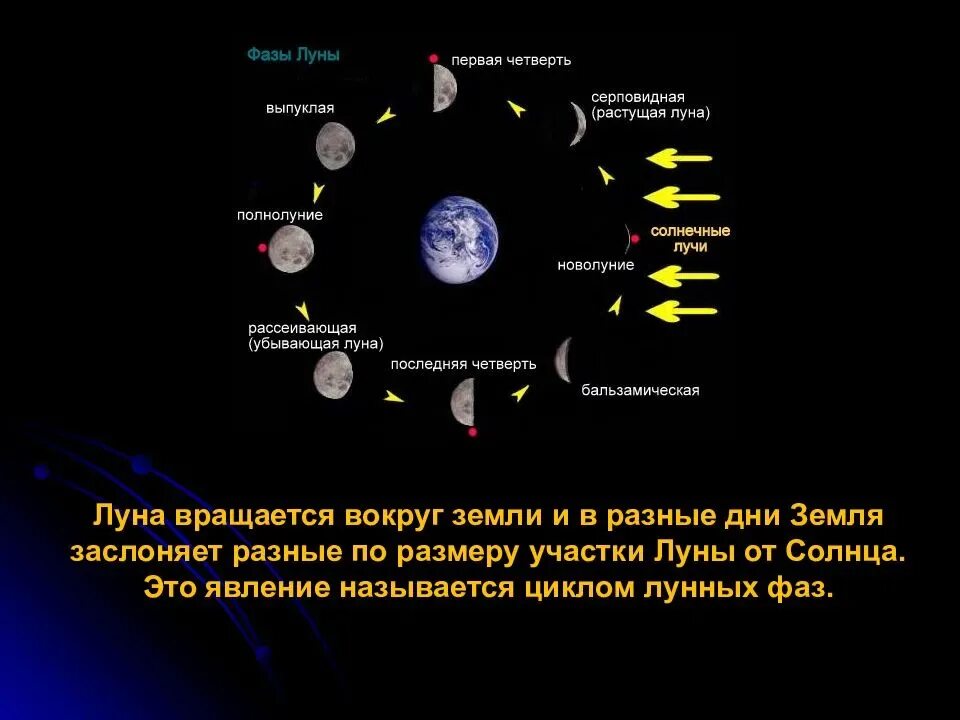 Фазы Луны

первая четверть

выпуклая

серповидная (растущая луна)

полнолуние

солнечные лучи

новолуние

рассеивающая (убывающая луна)

последняя четверть

бальзамическая

Луна вращается вокруг земли и в разные дни Земля заслоняет разные по размеру участки Луны от Солнца. Это явление называется циклом лунных фаз.